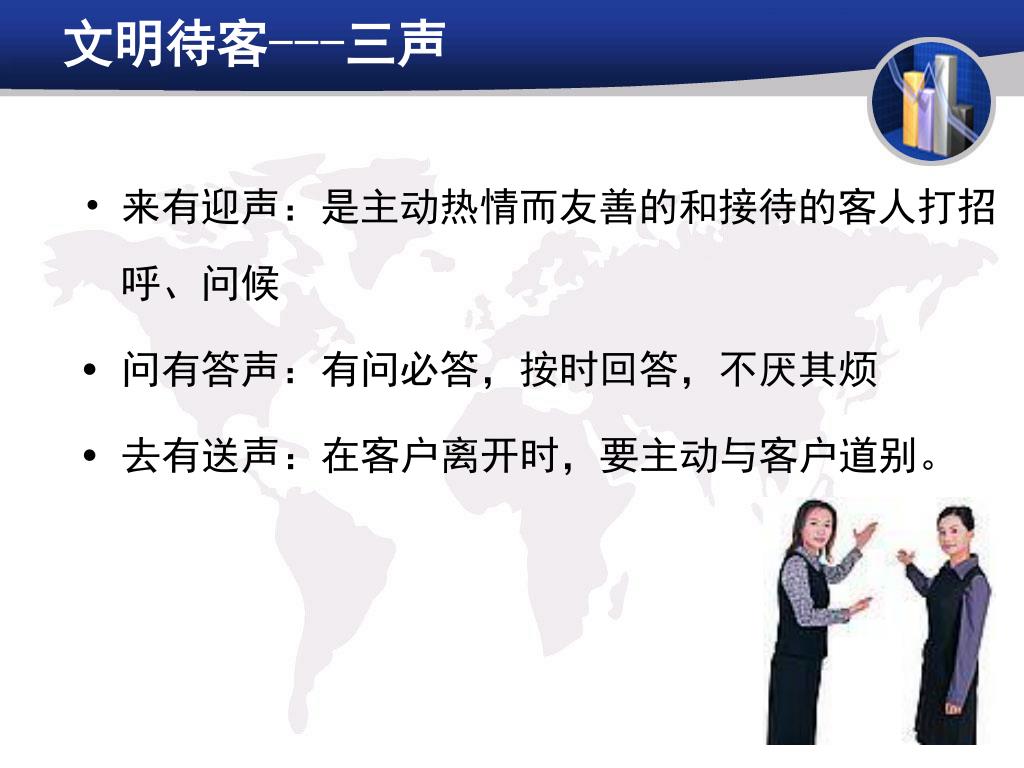 文明待客---三声

• 来有迎声：是主动热情而友善的和接待的客人打招呼、问候

• 问有答声：有问必答，按时回答，不厌其烦

• 去有送声：在客户离开时，要主动与客户道别。